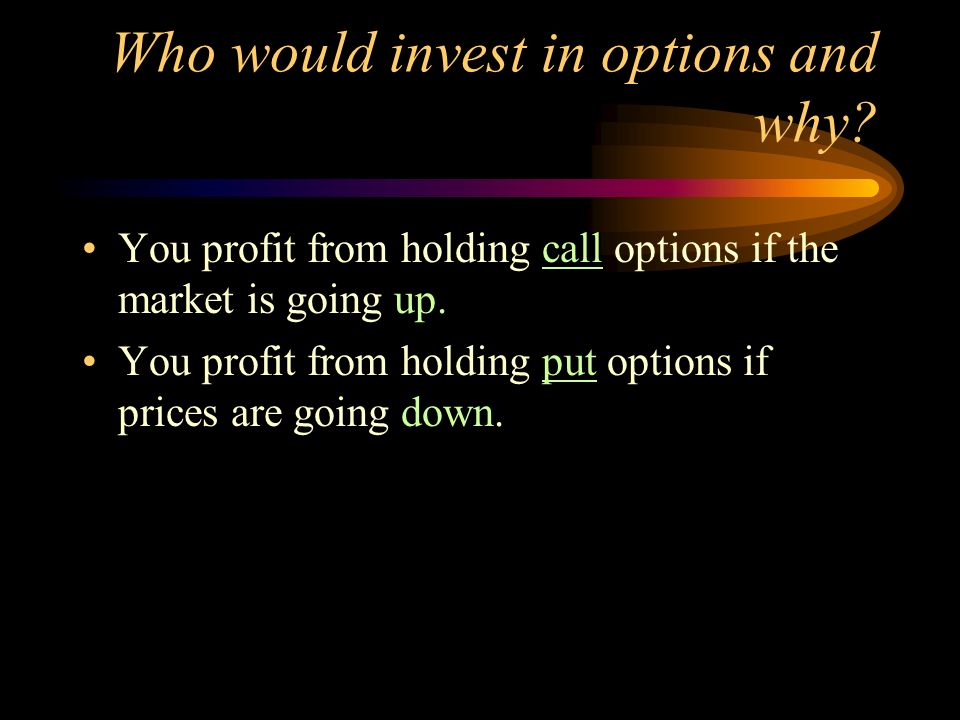 Who would invest in options and why?

• You profit from holding call options if the market is going up.
• You profit from holding put options if prices are going down.